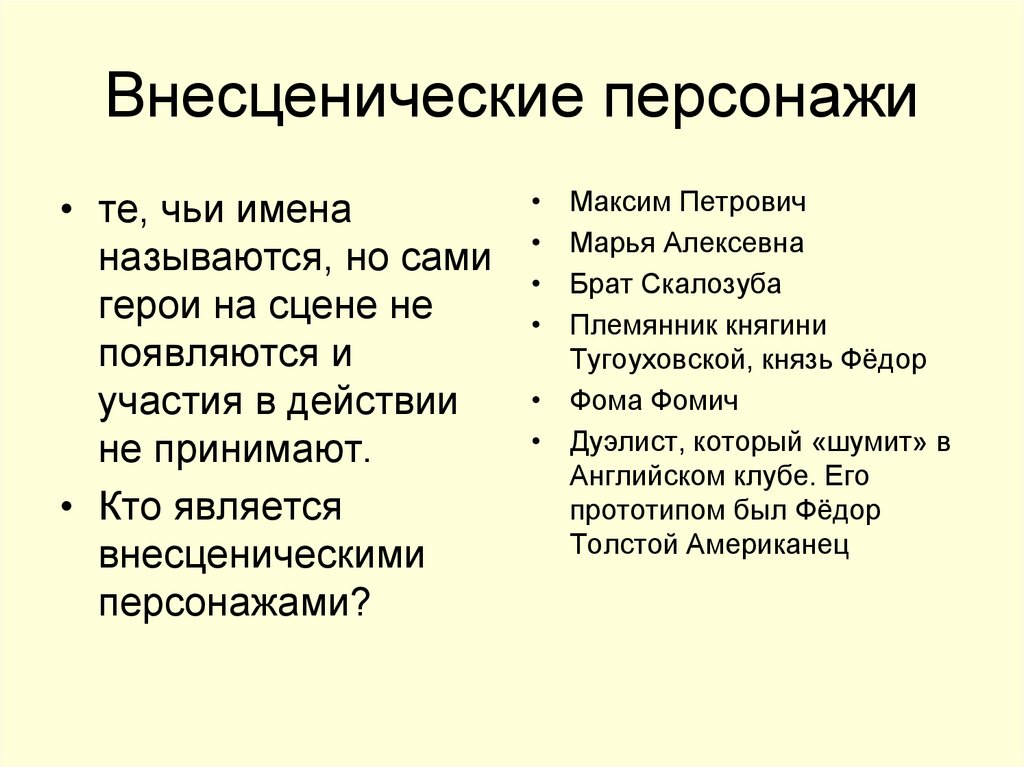 Внесценические персонажи

• те, чьи имена называются, но сами герои на сцене не появляются и участия в действии не принимают.
• Кто является внесценическими персонажами?

• Максим Петрович
• Марья Алексевна
• Брат Скалозуба
• Племянник княгини Тугоуховской, князь Фёдор
• Фома Фомич
• Дуэлист, который «шумит» в Английском клубе. Его прототипом был Фёдор Толстой Американец